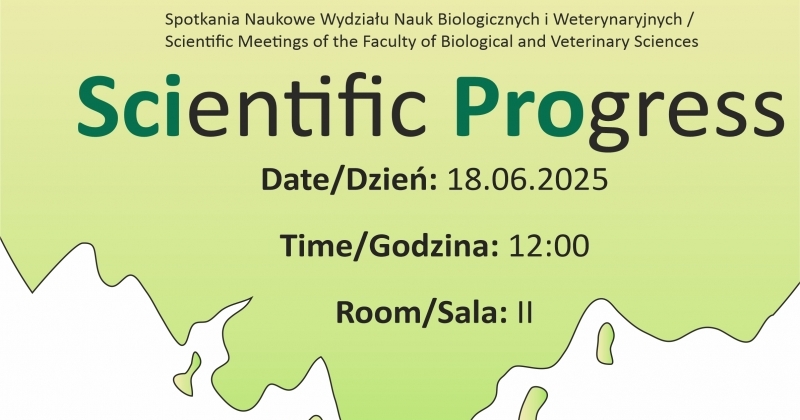 Spotkania Naukowe Wydziału Nauk Biologicznych i Weterynaryjnych / Scientific Meetings of the Faculty of Biological and Veterinary Sciences

Scientific Progress

Date/Dzień: 18.06.2025

Time/Godzina: 12:00

Room/Sala: II